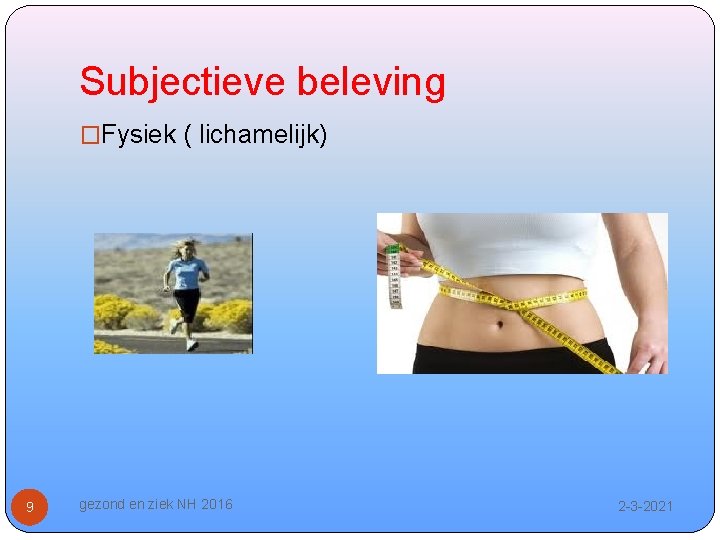 Subjectieve beleving

□Fysiek ( lichamelijk)

9

gezond en ziek NH 2016

2-3-2021